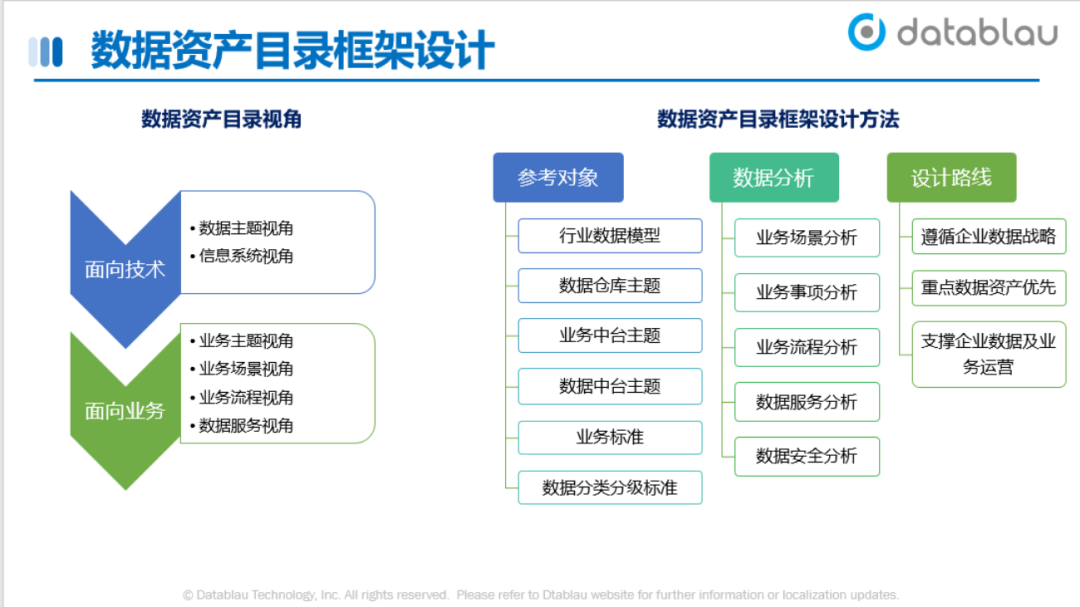 数据资产目录框架设计

datablau

数据资产目录视角

面向技术

• 数据主题视角
• 信息系统视角

面向业务

• 业务主题视角
• 业务场景视角
• 业务流程视角
• 数据服务视角

数据资产目录框架设计方法

参考对象

行业数据模型

数据仓库主题

业务中台主题

数据中台主题

业务标准

数据分类分级标准

数据分析

业务场景分析

业务事项分析

业务流程分析

数据服务分析

数据安全分析

设计路线

遵循企业数据战略

重点数据资产优先

支撑企业数据及业务运营

© Datablau Technology, Inc. All rights reserved. Please refer to Dtablau website for further information or localization updates.